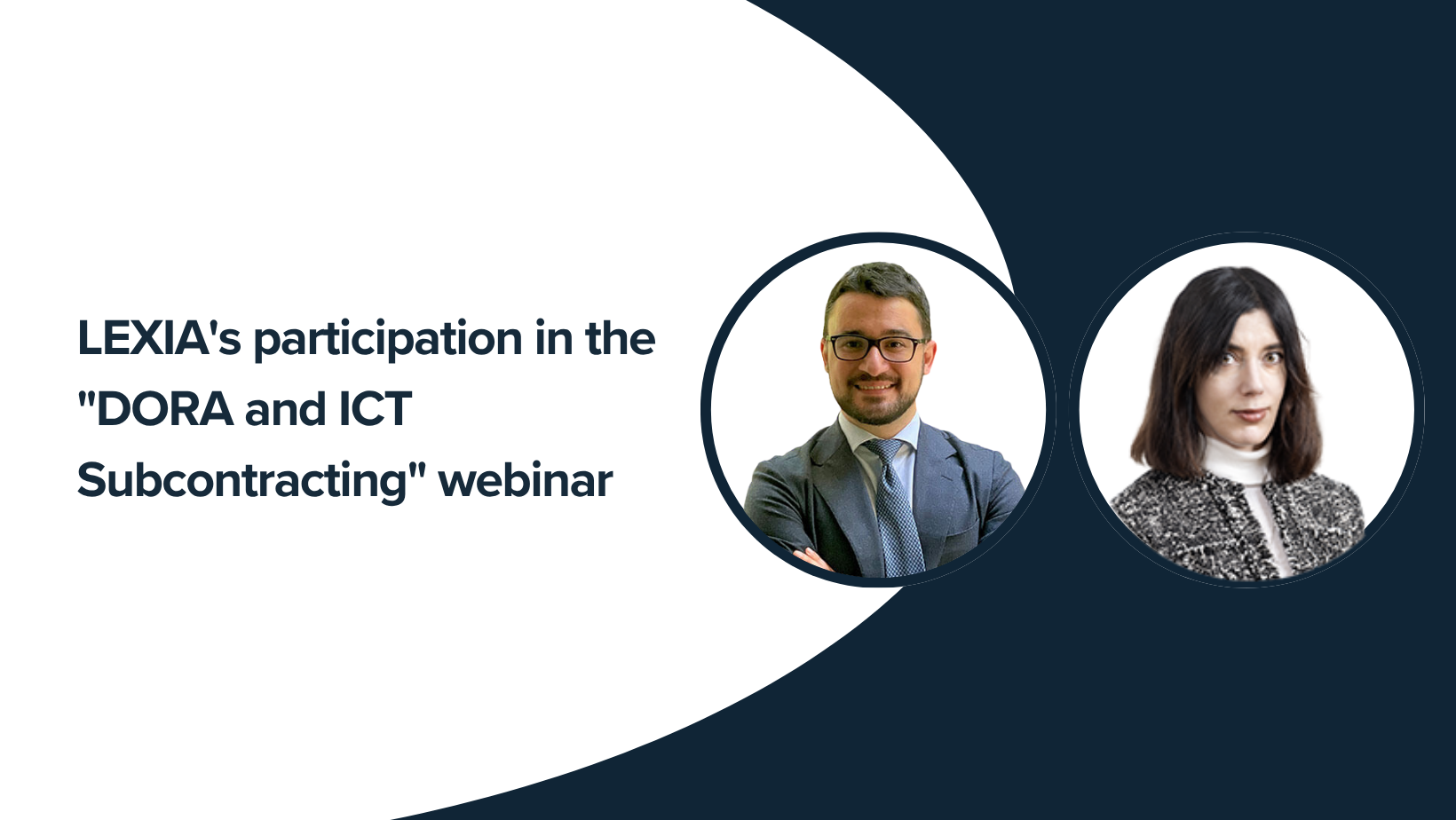 LEXIA's participation in the "DORA and ICT Subcontracting" webinar